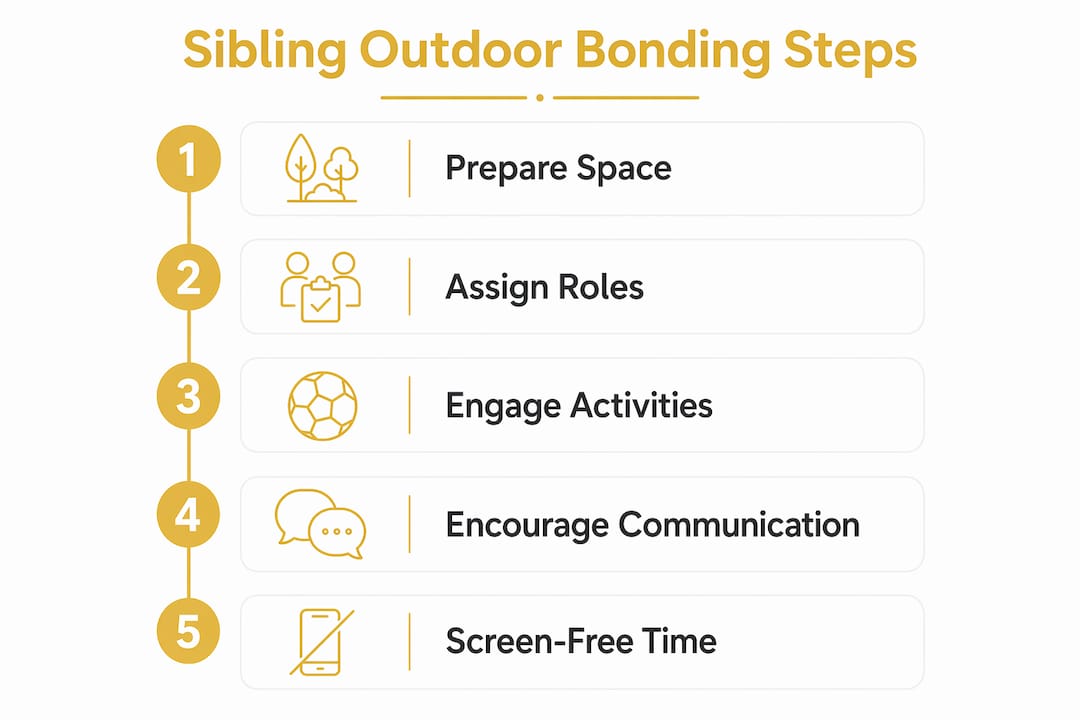 Sibling Outdoor Bonding Steps

1 Prepare Space

2 Assign Roles

3 Engage Activities

4 Encourage Communication

5 Screen-Free Time